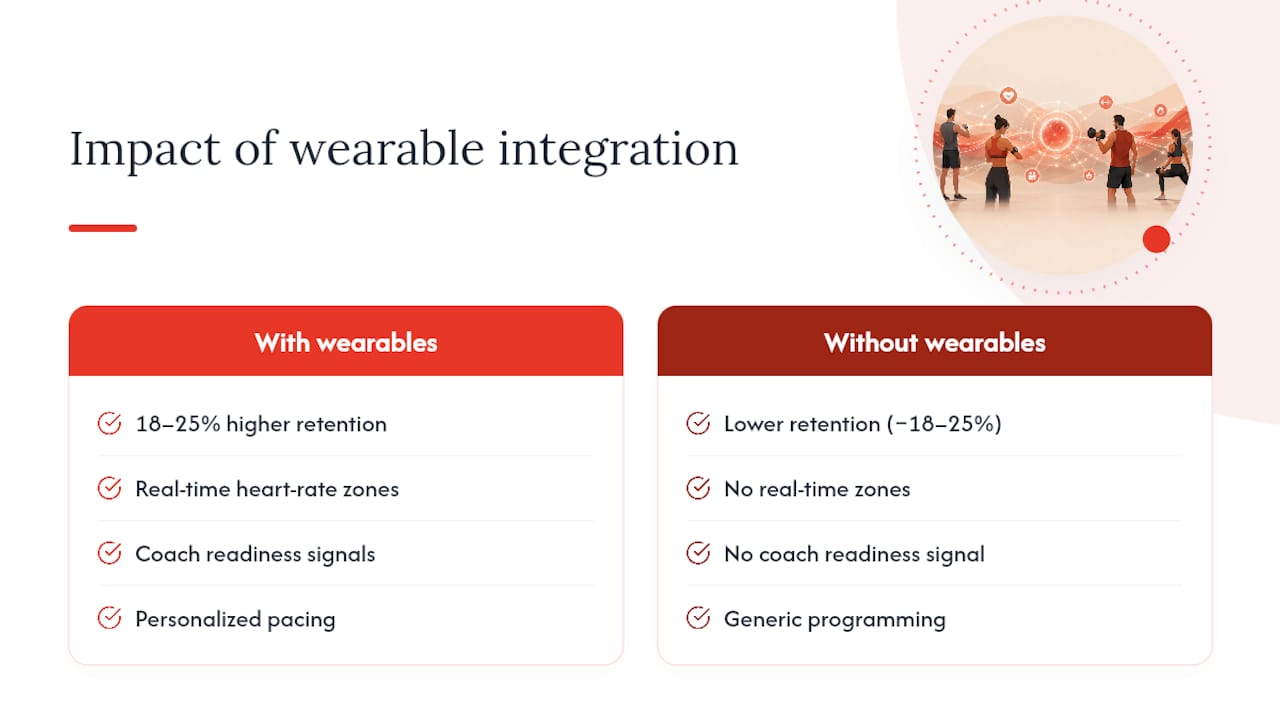 Impact of wearable integration

With wearables

18–25% higher retention

Real-time heart-rate zones

Coach readiness signals

Personalized pacing

Without wearables

Lower retention (−18–25%)

No real-time zones

No coach readiness signal

Generic programming